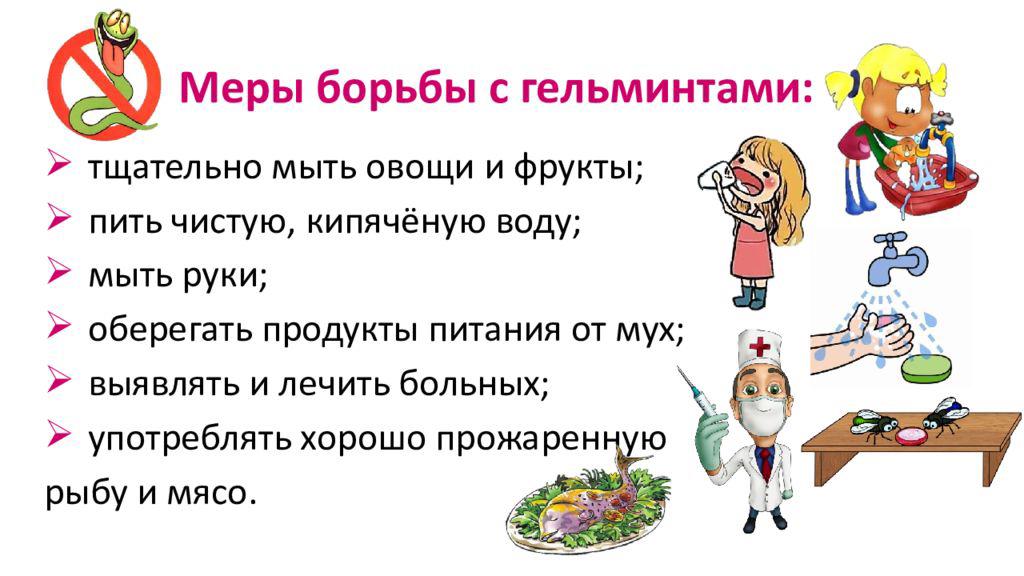 Меры борьбы с гельминтами:

➢ тщательно мыть овощи и фрукты;
➢ пить чистую, кипячёную воду;
➢ мыть руки;
➢ оберегать продукты питания от мух;
➢ выявлять и лечить больных;
➢ употреблять хорошо прожаренную рыбу и мясо.